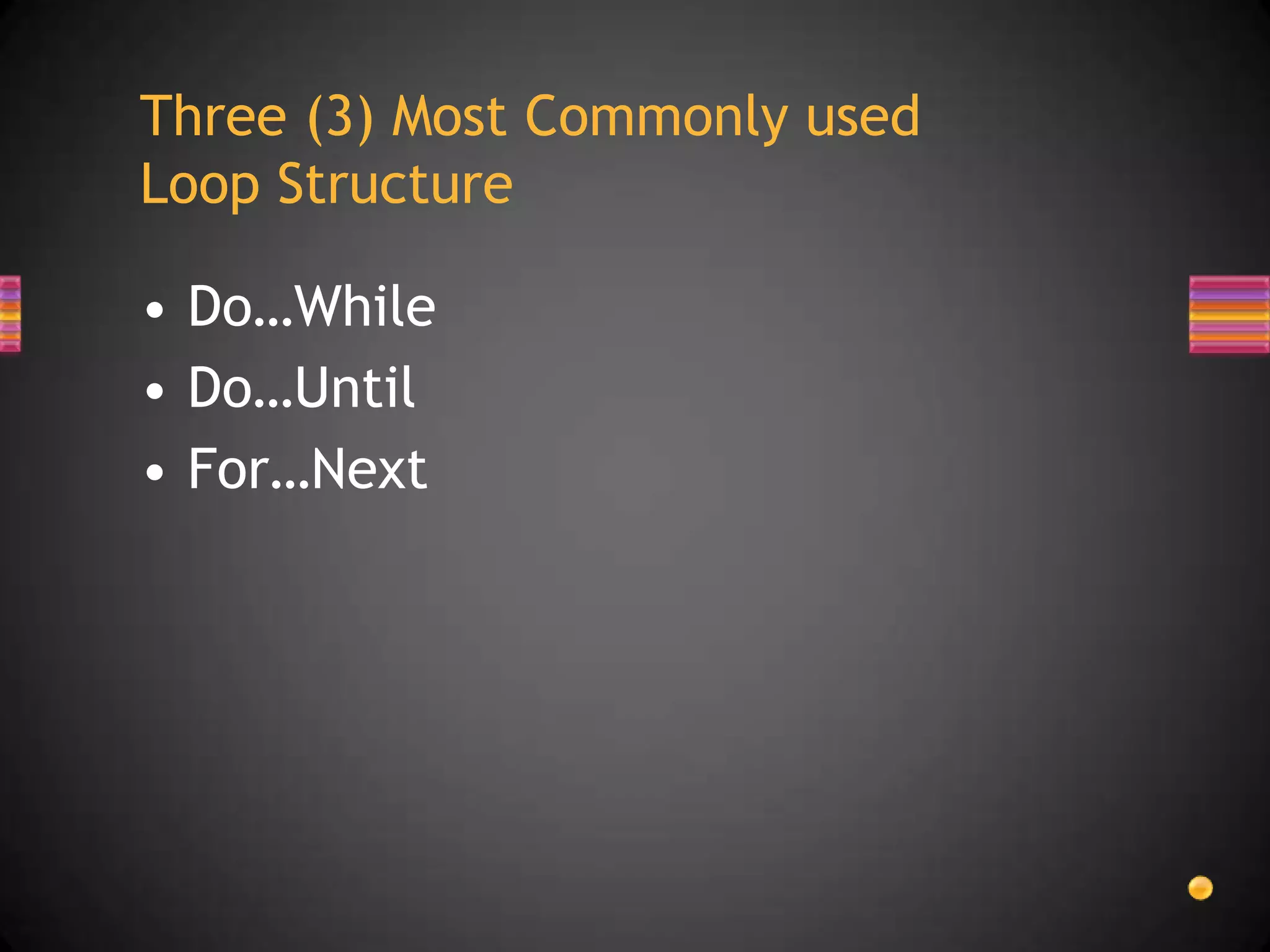 Three (3) Most Commonly used Loop Structure

• Do…While
• Do…Until
• For…Next